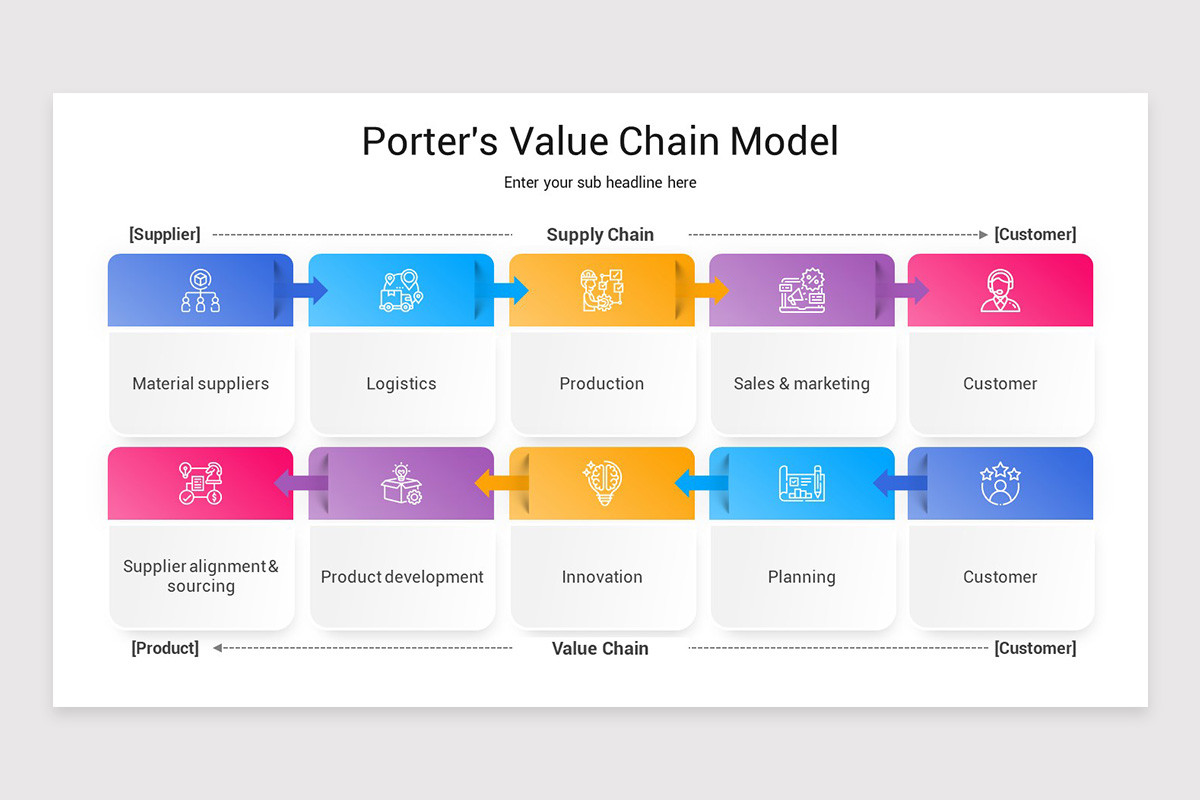 Porter's Value Chain Model

Enter your sub headline here

[Supplier] Supply Chain [Customer]

Material suppliers

Logistics

Production

Sales & marketing

Customer

Supplier alignment & sourcing

Product development

Innovation

Planning

Customer

[Product] Value Chain [Customer]